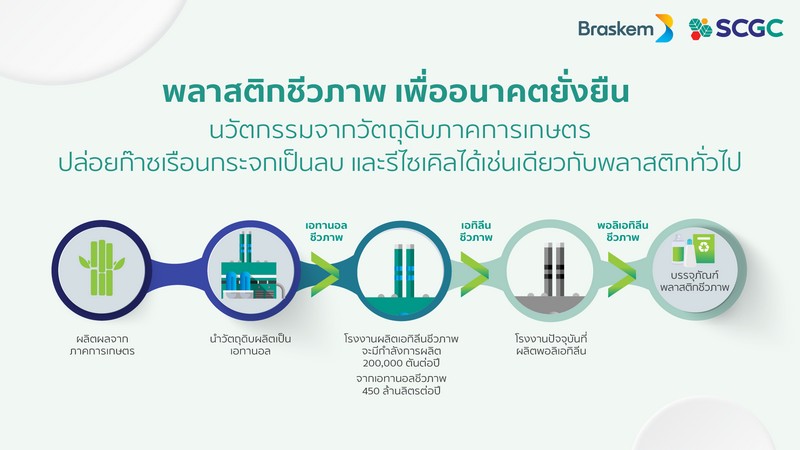 Braskem SCGC

พลาสติกชีวภาพ เพื่ออนาคตยั่งยืน
นวัตกรรมจากวัตถุดิบภาคการเกษตร
ปล่อยก๊าซเรือนกระจกเป็นลบ และรีไซเคิลได้เช่นเดียวกับพลาสติกทั่วไป

เอทานอล ชีวภาพ

เอทิลีน ชีวภาพ

พอลิเอทิลีน ชีวภาพ

บรรจุภัณฑ์ พลาสติกชีวภาพ

ผลิตผลจาก ภาคการเกษตร

นำวัตถุดิบผลิตเป็น เอทานอล

โรงงานผลิตเอทิลีนชีวภาพ จะมีกำลังการผลิต 200,000 ตันต่อปี
จากเอทานอลชีวภาพ 450 ล้านลิตรต่อปี

โรงงานปัจจุบันที่ ผลิตพอลิเอทิลีน